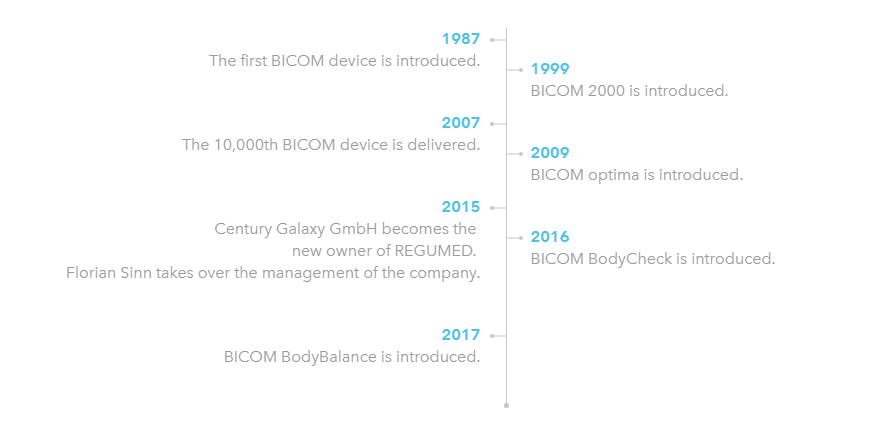 1987
The first BICOM device is introduced.

1999
BICOM 2000 is introduced.

2007
The 10,000th BICOM device is delivered.

2009
BICOM optima is introduced.

2015
Century Galaxy GmbH becomes the new owner of REGUMED.
Florian Sinn takes over the management of the company.

2016
BICOM BodyCheck is introduced.

2017
BICOM BodyBalance is introduced.